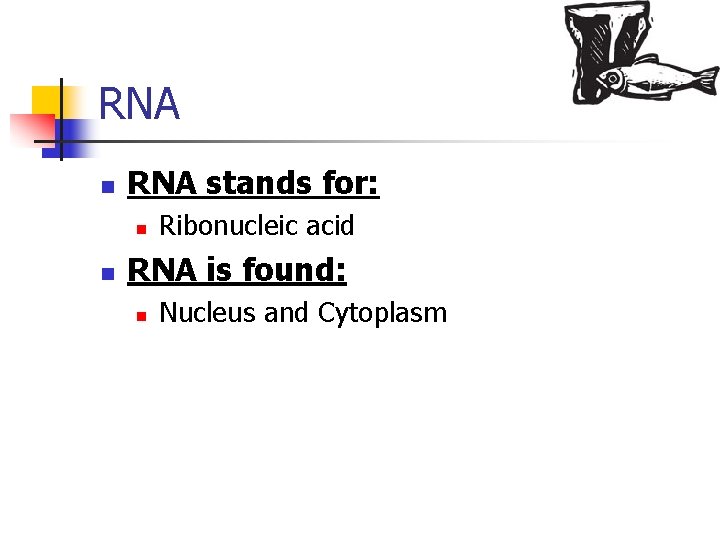 RNA

RNA stands for:

Ribonucleic acid

RNA is found:

Nucleus and Cytoplasm